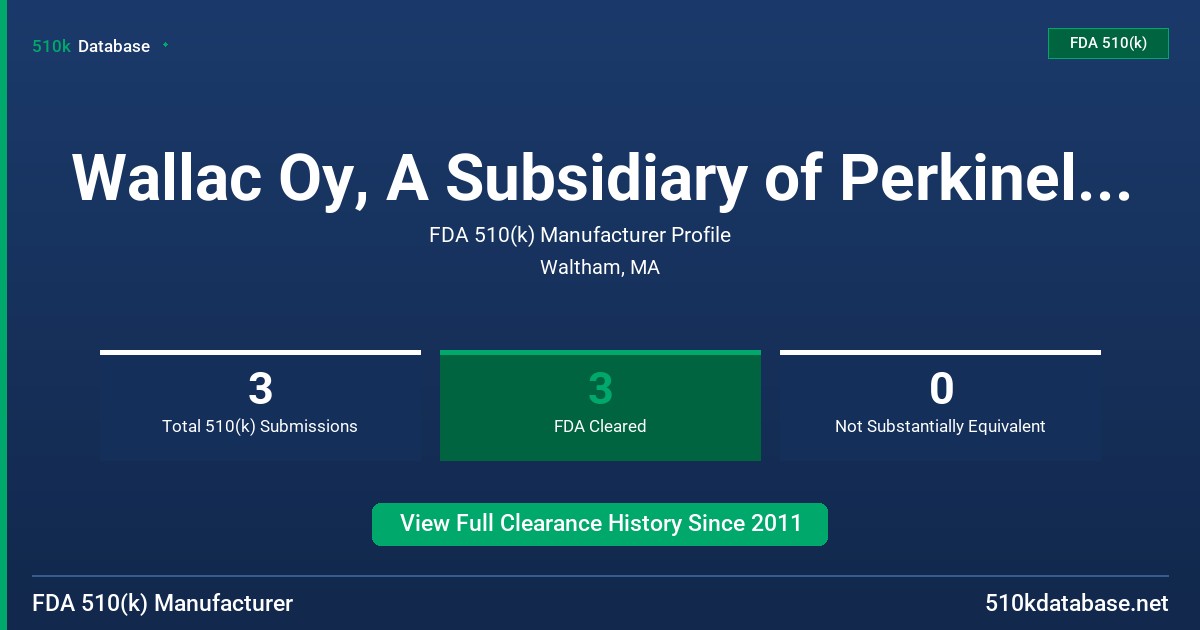 510k Database

FDA 510(k)

Wallac Oy, A Subsidiary of Perkinel...

FDA 510(k) Manufacturer Profile

Waltham, MA

3
Total 510(k) Submissions

3
FDA Cleared

0
Not Substantially Equivalent

View Full Clearance History Since 2011

FDA 510(k) Manufacturer

510kdatabase.net